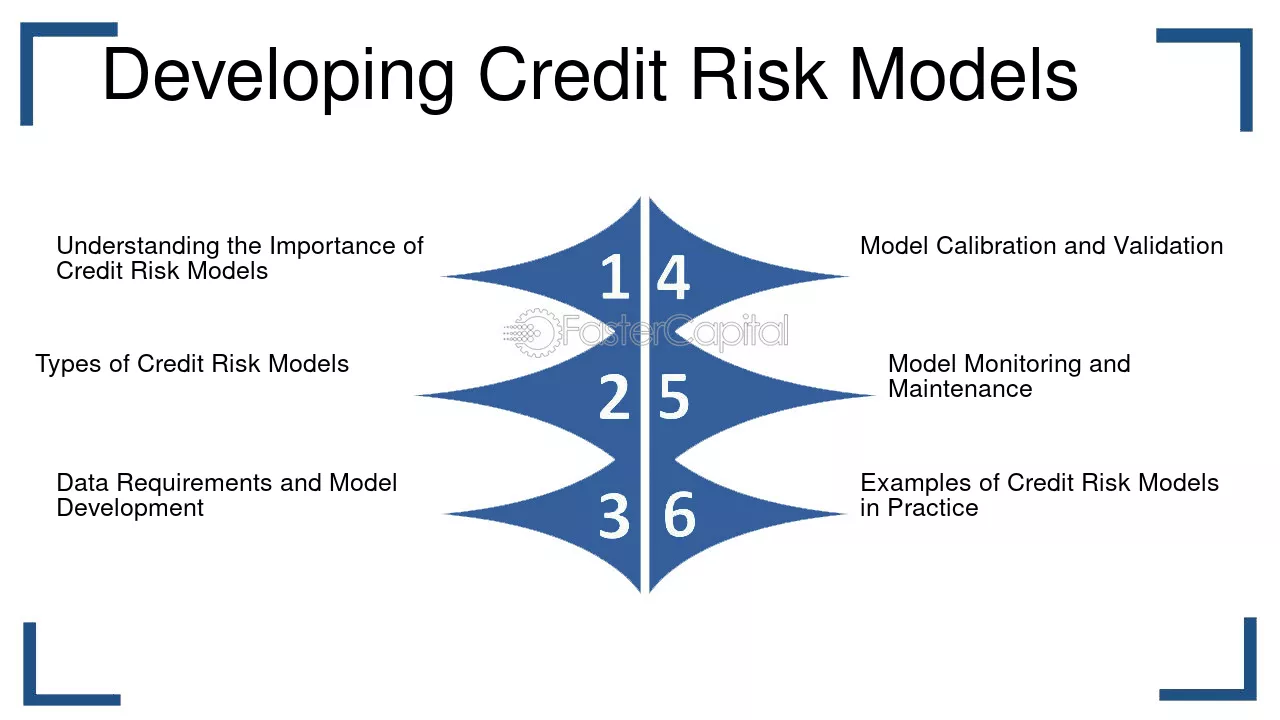 Developing Credit Risk Models

Understanding the Importance of Credit Risk Models

1

Types of Credit Risk Models

2

Data Requirements and Model Development

3

Model Calibration and Validation

4

Model Monitoring and Maintenance

5

Examples of Credit Risk Models in Practice

6

FasterCapital